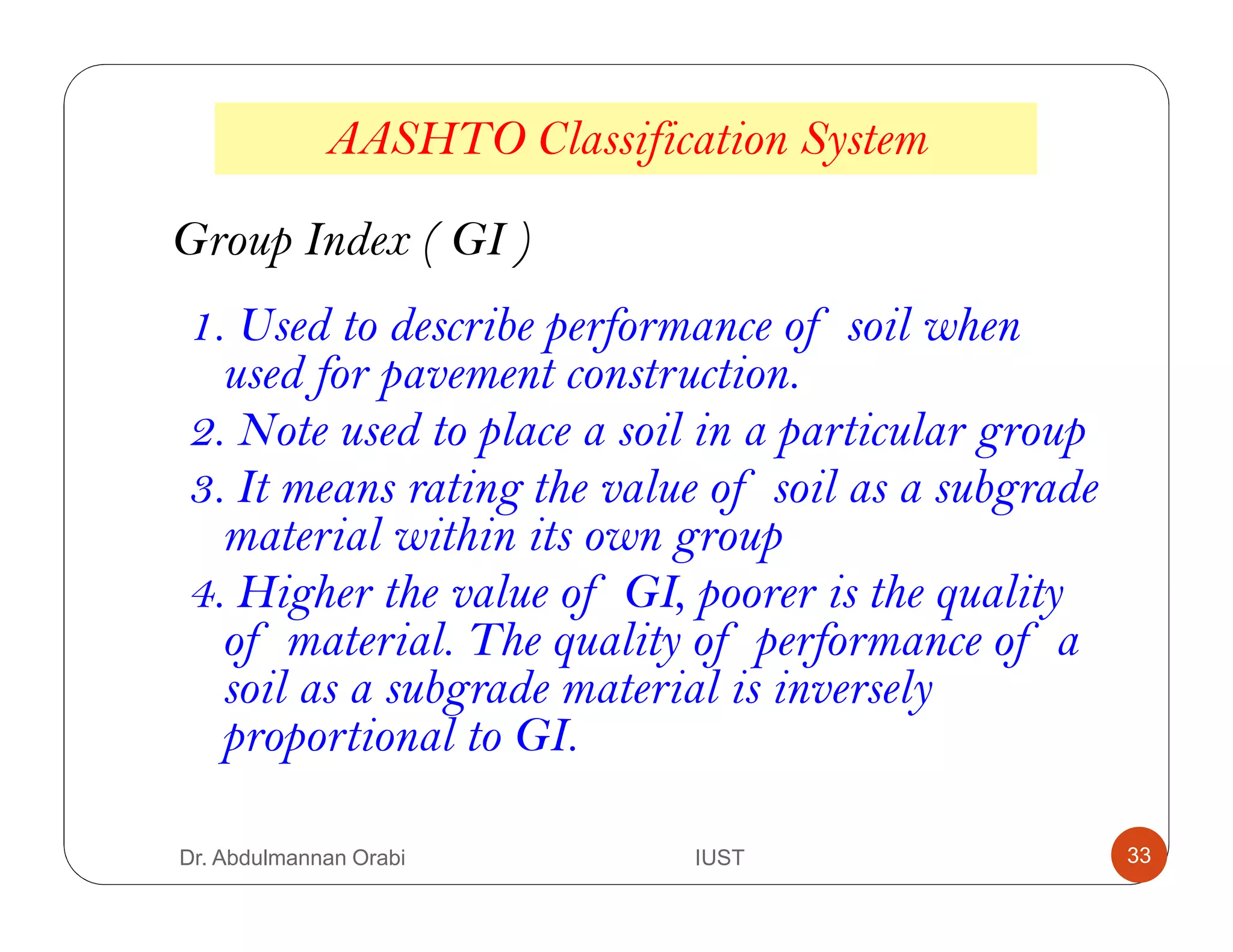 AASHTO Classification System

Group Index ( GI )

1. Used to describe performance of soil when used for pavement construction.
2. Note used to place a soil in a particular group
3. It means rating the value of soil as a subgrade material within its own group
4. Higher the value of GI, poorer is the quality of material. The quality of performance of a soil as a subgrade material is inversely proportional to GI.

Dr. Abdulmannan Orabi IUST 33